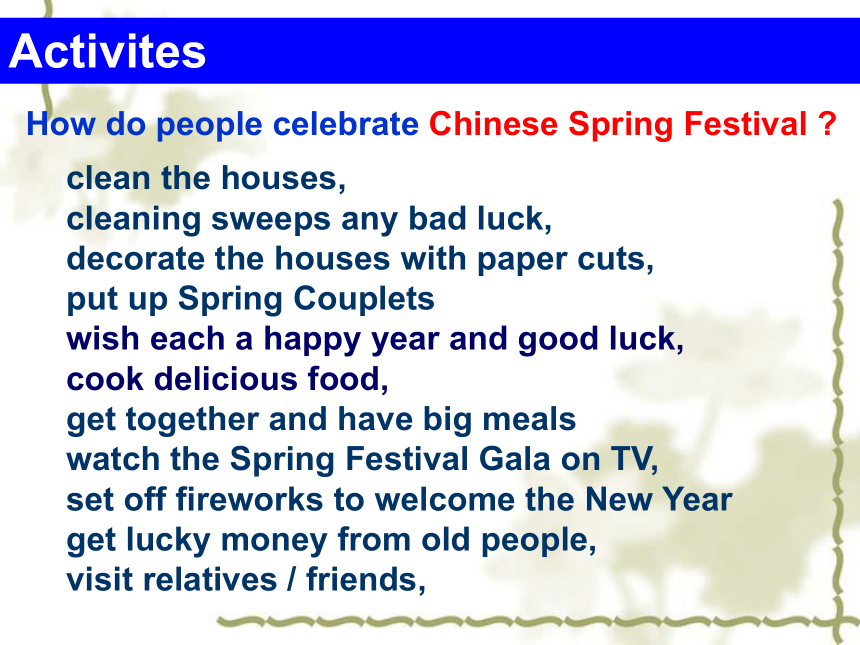 Activites

How do people celebrate Chinese Spring Festival ?

clean the houses,
cleaning sweeps any bad luck,
decorate the houses with paper cuts,
put up Spring Couplets
wish each a happy year and good luck,
cook delicious food,
get together and have big meals
watch the Spring Festival Gala on TV,
set off fireworks to welcome the New Year
get lucky money from old people,
visit relatives / friends,